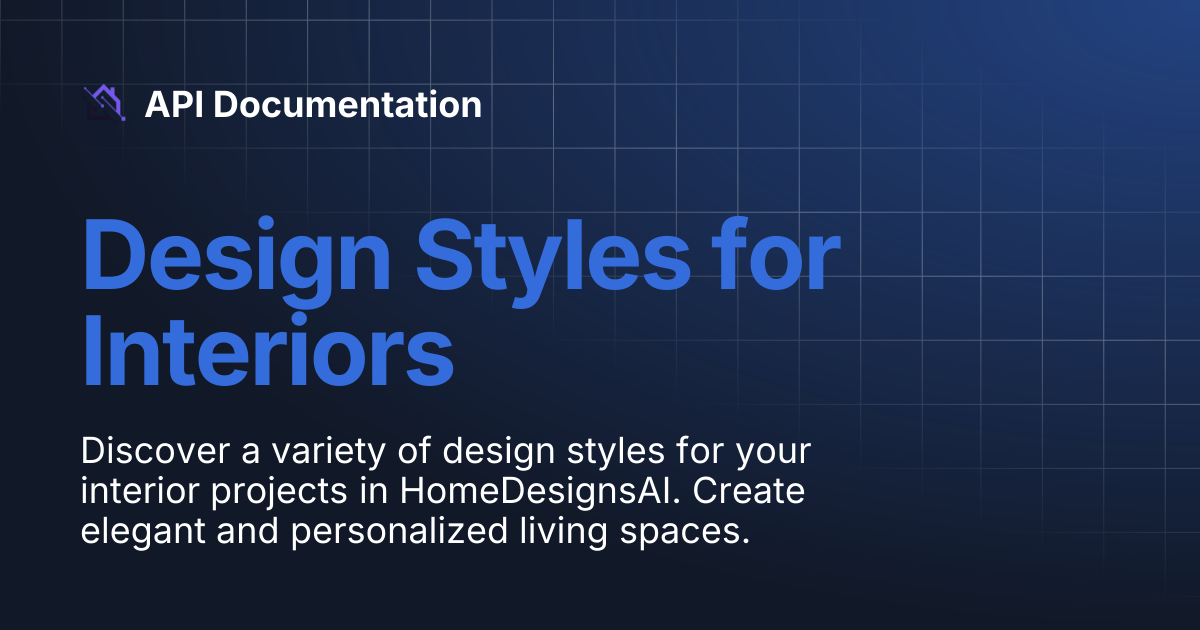 API Documentation

Design Styles for Interiors

Discover a variety of design styles for your interior projects in HomeDesignsAI. Create elegant and personalized living spaces.